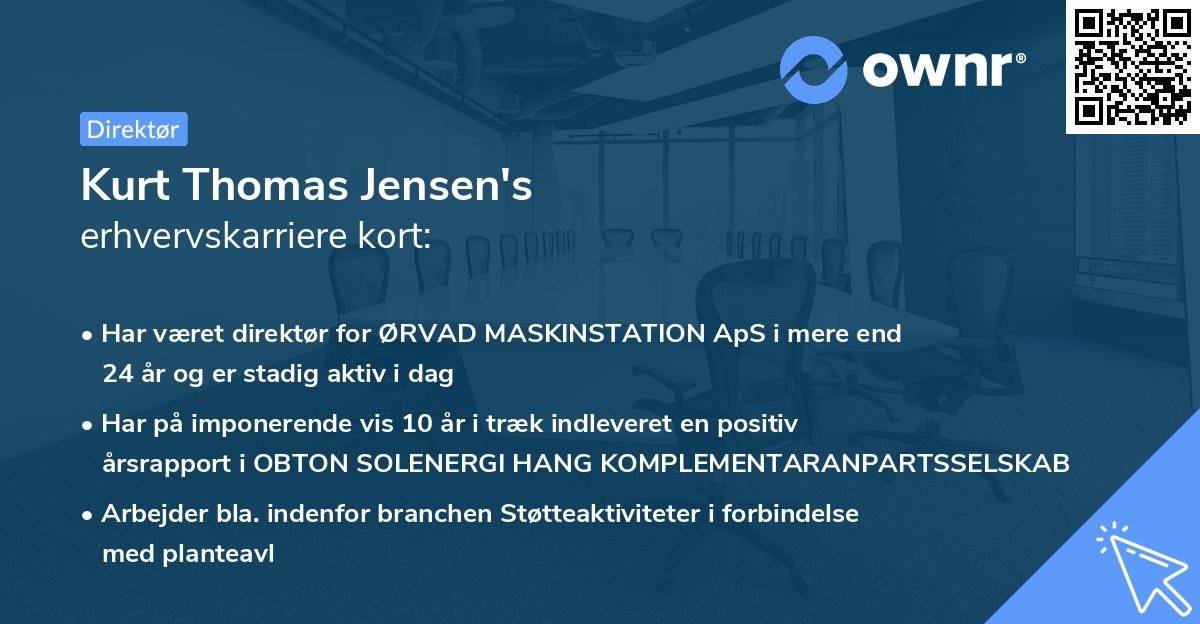 ownr®

Direktør

Kurt Thomas Jensen's
erhvervskarriere kort:

• Har været direktør for ØRVAD MASKINSTATION ApS i mere end 24 år og er stadig aktiv i dag

• Har på imponerende vis 10 år i træk indleveret en positiv årsrapport i OBTON SOLENERGI HANG KOMPLEMENTARANPARTSSELSKAB

• Arbejder bla. indenfor branchen Støtteaktiviteter i forbindelse med planteavl